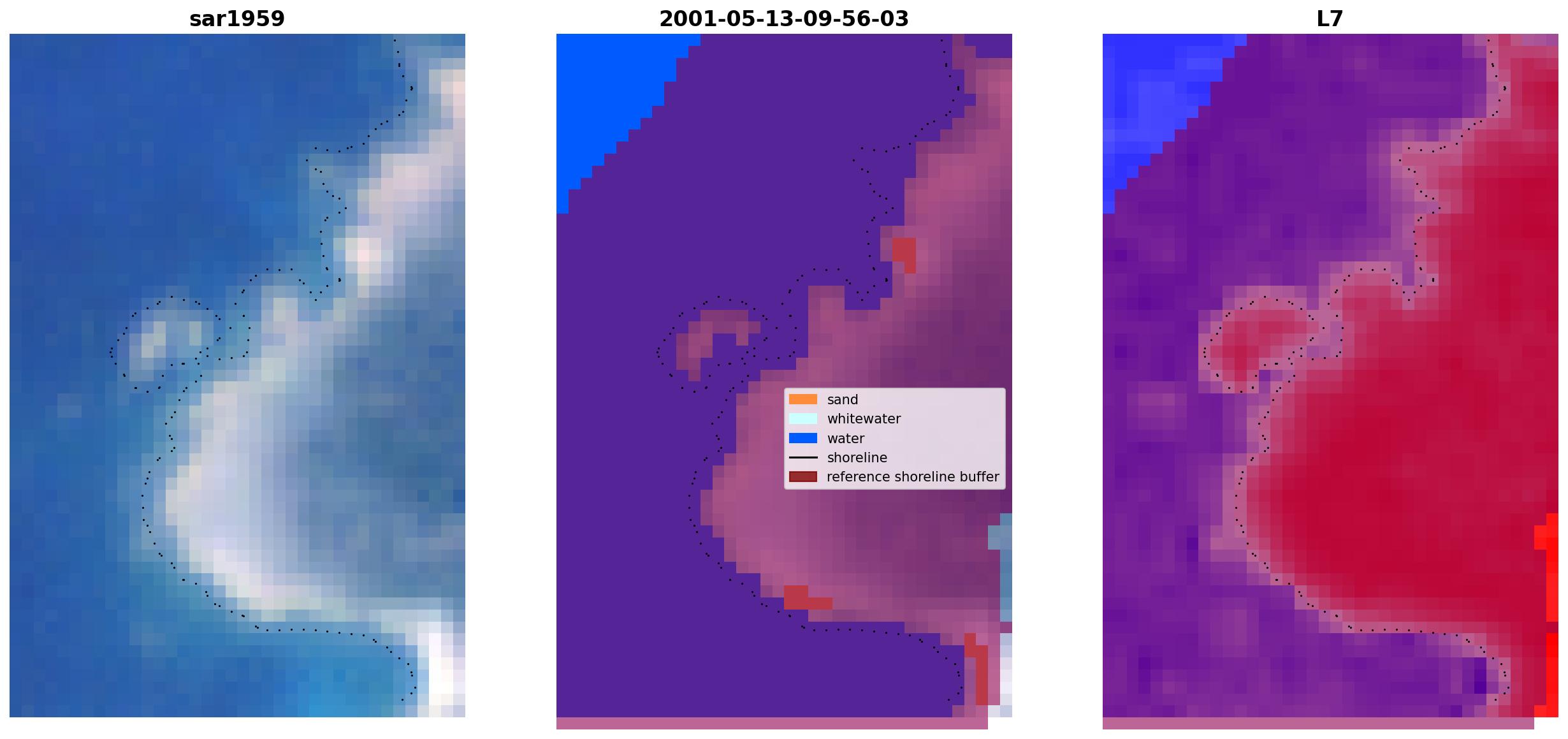 sar1959

2001-05-13-09-56-03

sand
whitewater
water
shoreline
reference shoreline buffer

L7